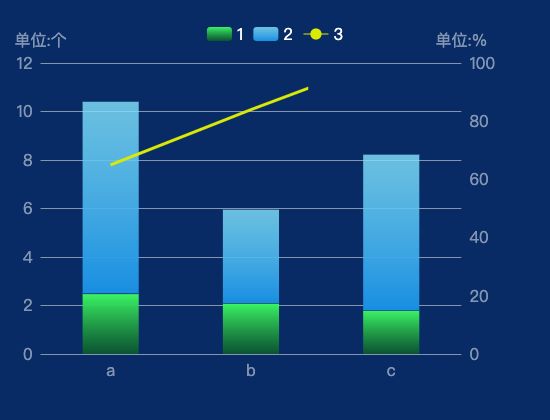 1 2 3

单位:个

单位:%

12
10
8
6
4
2
0

100
80
60
40
20
0

a
b
c